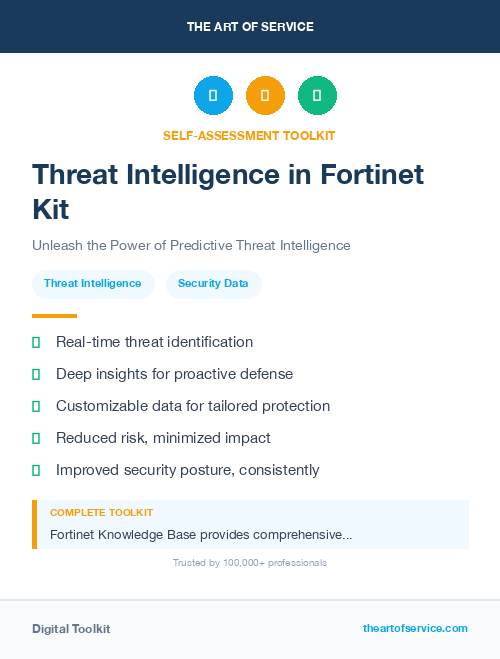 THE ART OF SERVICE

SELF-ASSESSMENT TOOLKIT

Threat Intelligence in Fortinet Kit

Unleash the Power of Predictive Threat Intelligence

Threat Intelligence

Security Data

Real-time threat identification

Deep insights for proactive defense

Customizable data for tailored protection

Reduced risk, minimized impact

Improved security posture, consistently

COMPLETE TOOLKIT

Fortinet Knowledge Base provides comprehensive...

Trusted by 100,000+ professionals

Digital Toolkit

theartofservice.com